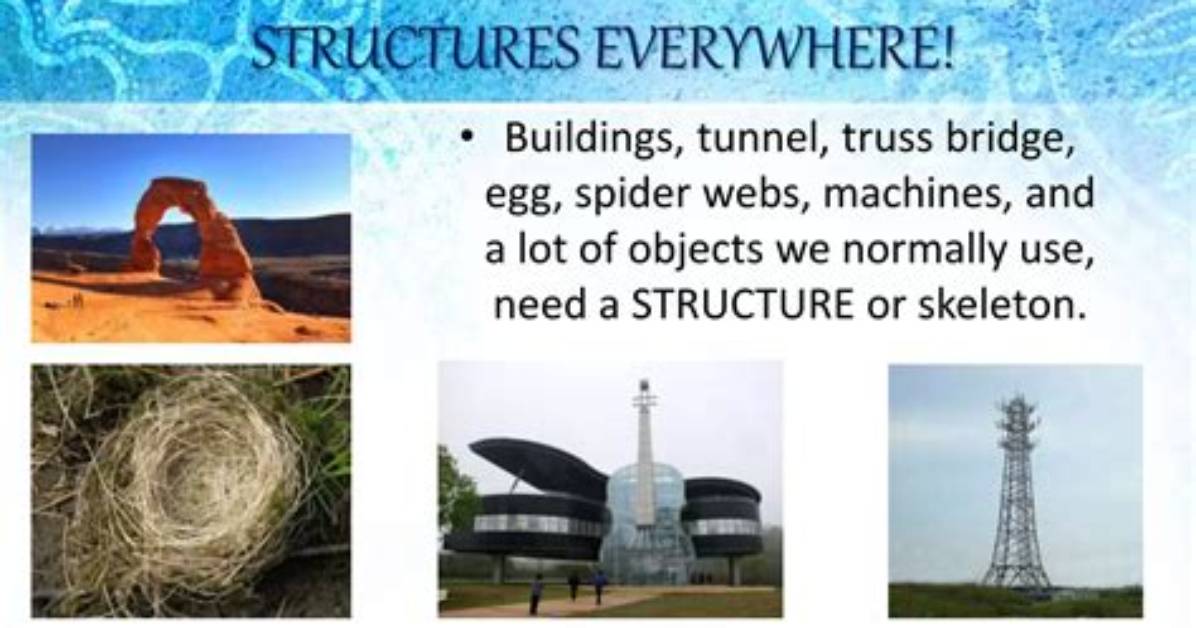 STRUCTURES EVERYWHERE!

• Buildings, tunnel, truss bridge, egg, spider webs, machines, and a lot of objects we normally use, need a STRUCTURE or skeleton.